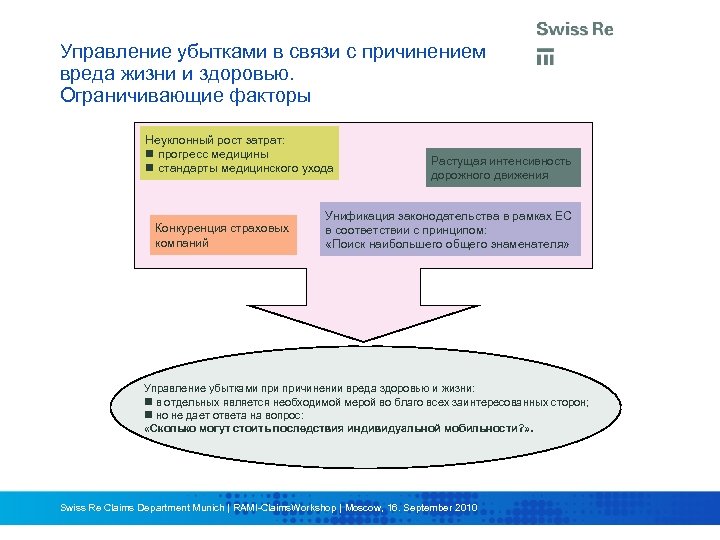 Swiss Re

Управление убытками в связи с причинением вреда жизни и здоровью.
Ограничивающие факторы

Неуклонный рост затрат:
■ прогресс медицины
■ стандарты медицинского ухода

Растущая интенсивность дорожного движения

Конкуренция страховых компаний

Унификация законодательства в рамках ЕС в соответствии с принципом:
«Поиск наибольшего общего знаменателя»

Управление убытками при причинении вреда здоровью и жизни:
■ в отдельных является необходимой мерой во благо всех заинтересованных сторон;
■ но не дает ответа на вопрос:
«Сколько могут стоить последствия индивидуальной мобильности?».

Swiss Re Claims Department Munich | RAMI-ClaimsWorkshop | Moscow, 16. September 2010